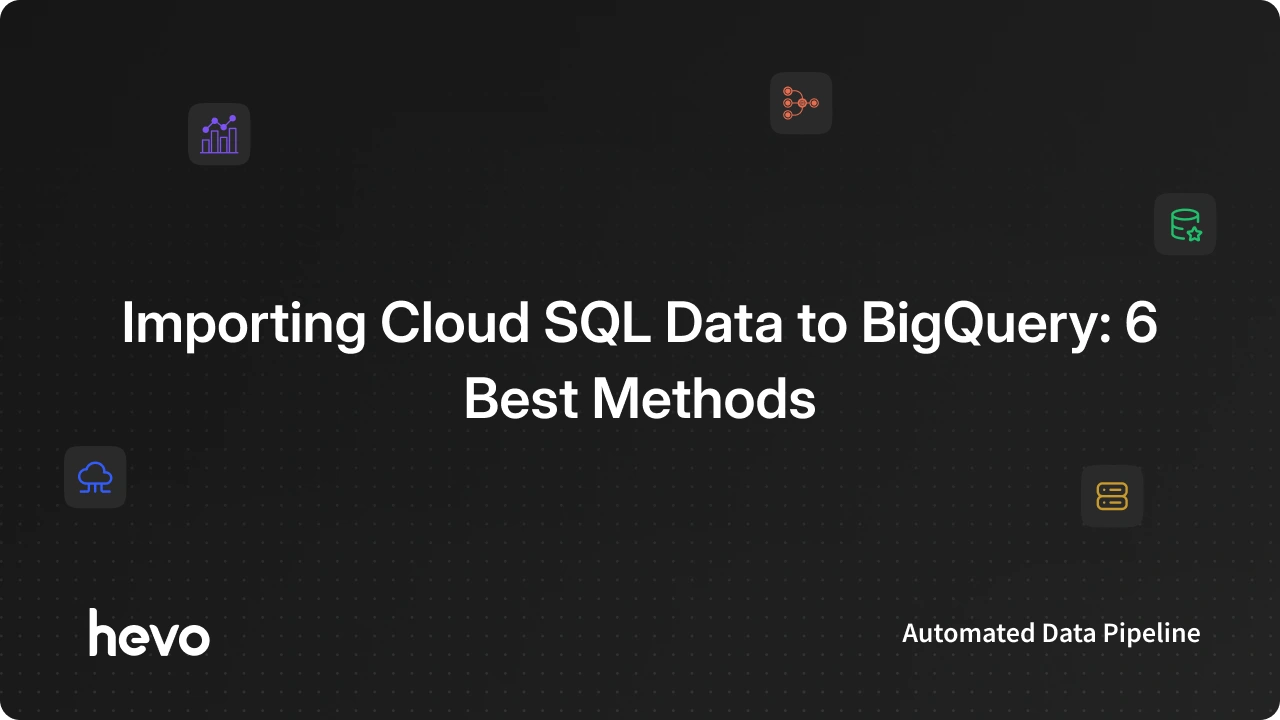 Importing Cloud SQL Data to BigQuery: 6 Best Methods

hevo

Automated Data Pipeline